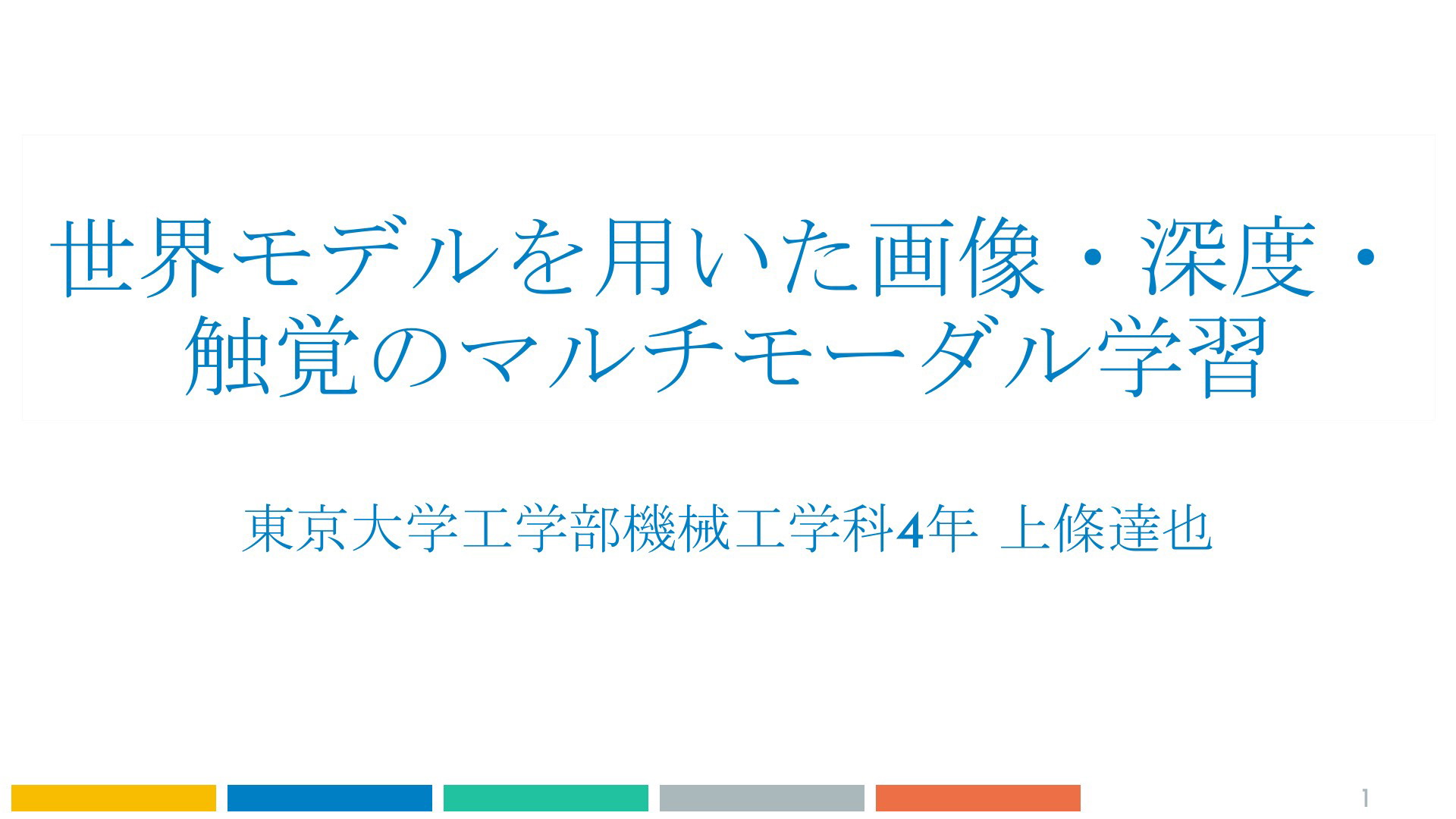 世界モデルを用いた画像・深度・触覚のマルチモーダル学習

東京大学工学部機械工学科4年 上條達也

1